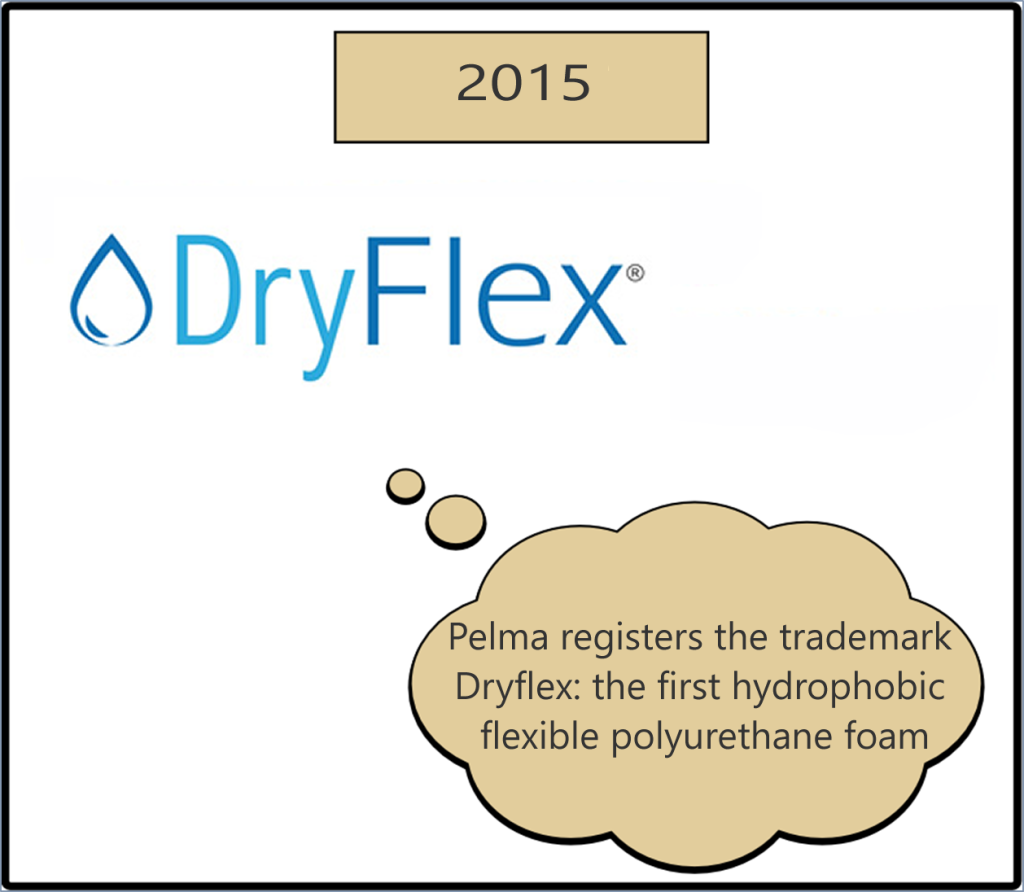 2015

DryFlex®

Pelma registers the trademark Dryflex: the first hydrophobic flexible polyurethane foam